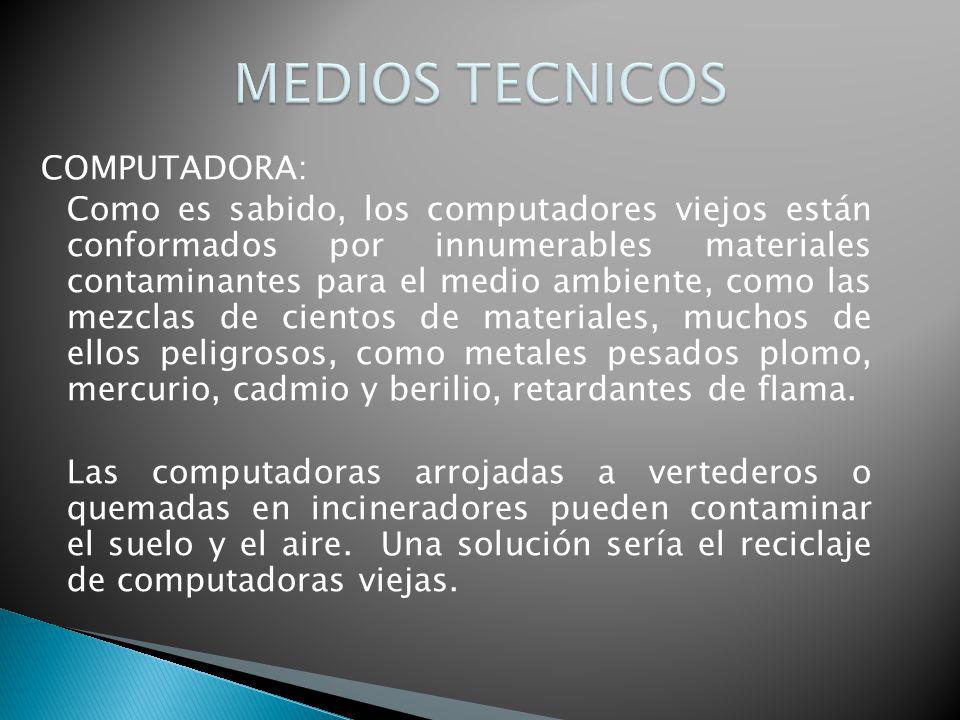 MEDIOS TECNICOS

COMPUTADORA:

Como es sabido, los computadores viejos están conformados por innumerables materiales contaminantes para el medio ambiente, como las mezclas de cientos de materiales, muchos de ellos peligrosos, como metales pesados plomo, mercurio, cadmio y berilio, retardantes de flama.

Las computadoras arrojadas a vertederos o quemadas en incineradores pueden contaminar el suelo y el aire. Una solución sería el reciclaje de computadoras viejas.